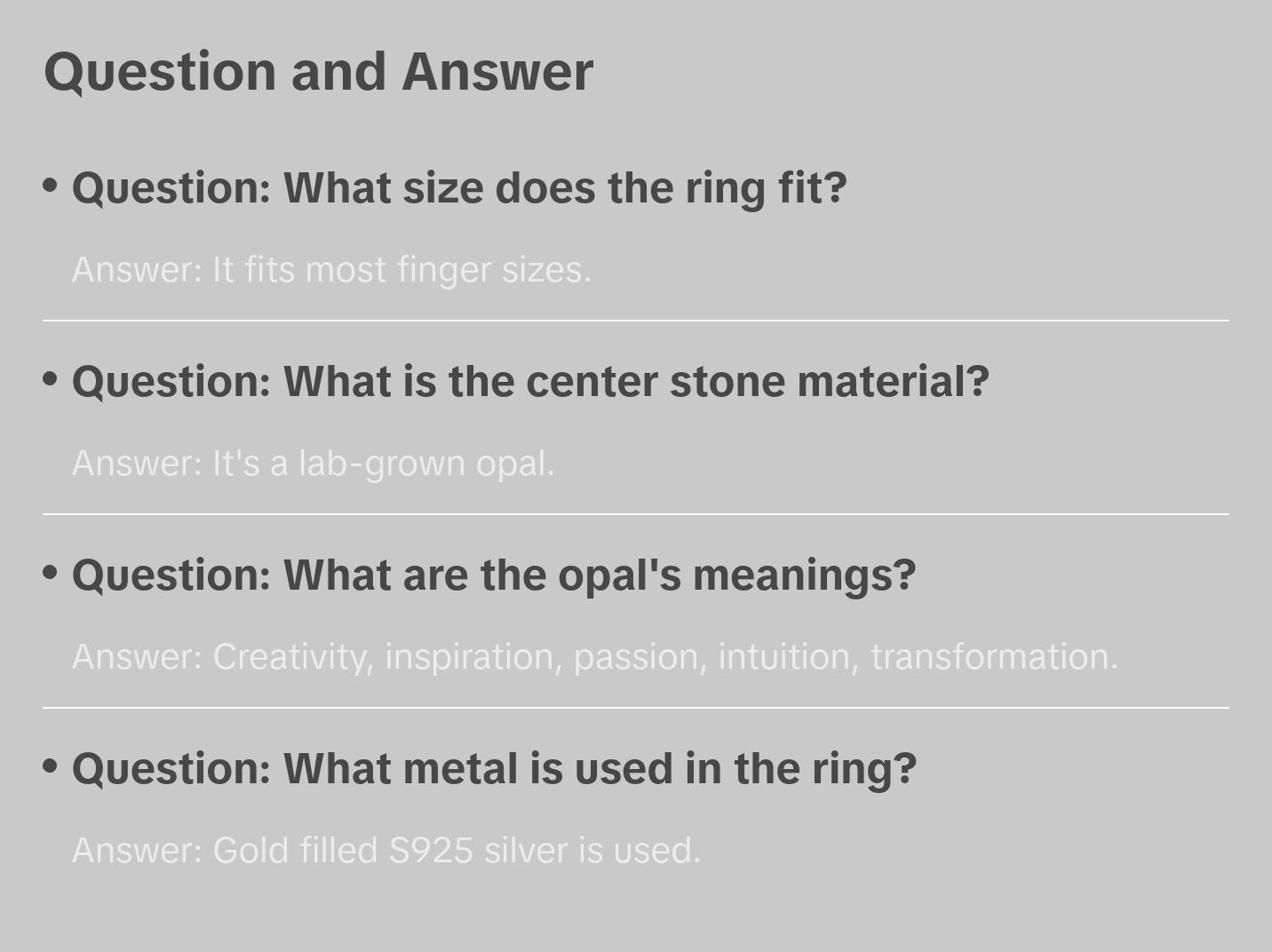 Question and Answer

• Question: What size does the ring fit?

Answer: It fits most finger sizes.

• Question: What is the center stone material?

Answer: It's a lab-grown opal.

• Question: What are the opal's meanings?

Answer: Creativity, inspiration, passion, intuition, transformation.

• Question: What metal is used in the ring?

Answer: Gold filled S925 silver is used.